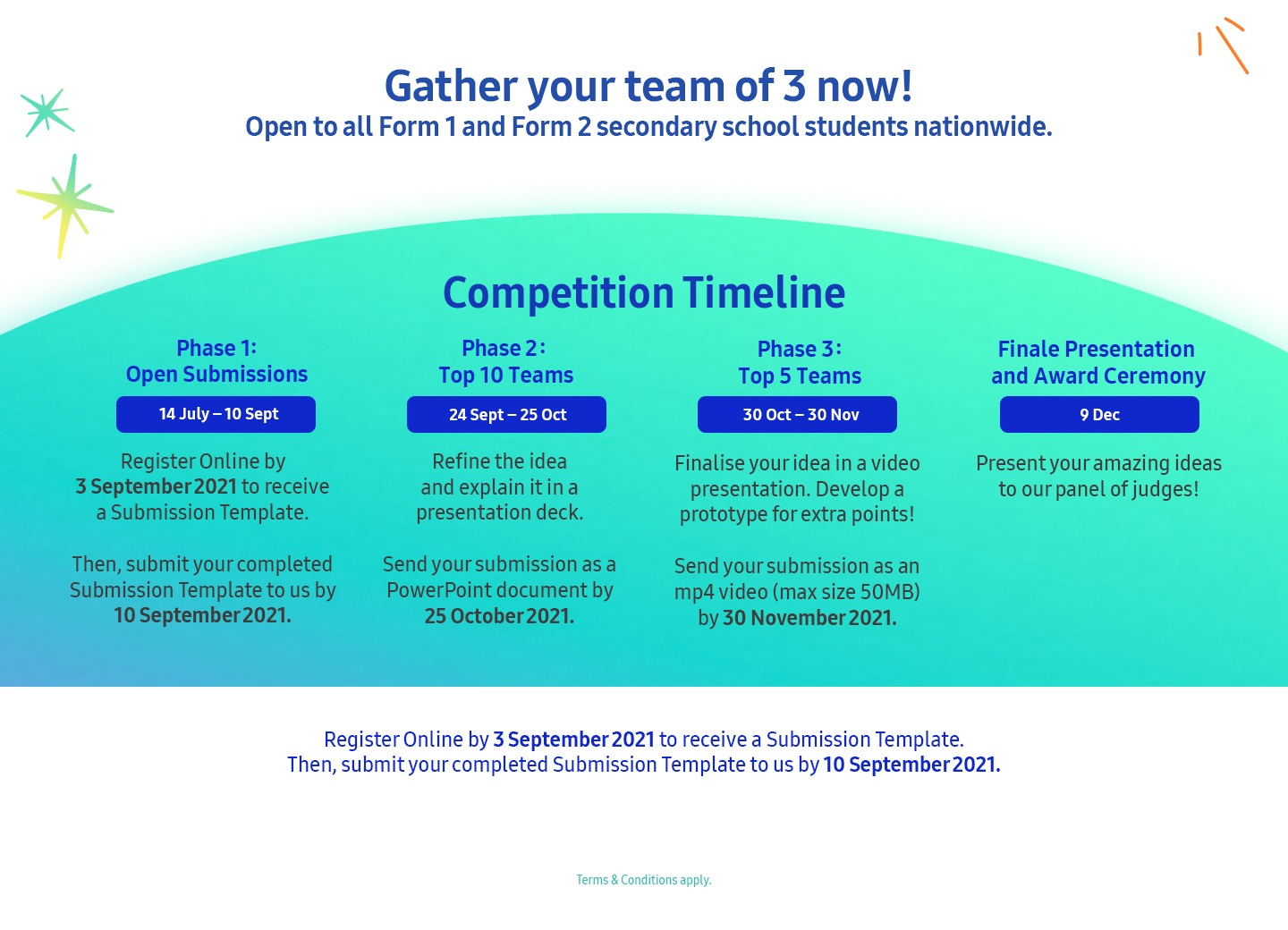 Gather your team of 3 now!
Open to all Form 1 and Form 2 secondary school students nationwide.

Competition Timeline

Phase 1:
Open Submissions

14 July – 10 Sept

Register Online by 3 September 2021 to receive a Submission Template.

Then, submit your completed Submission Template to us by 10 September 2021.

Phase 2:
Top 10 Teams

24 Sept – 25 Oct

Refine the idea and explain it in a presentation deck.

Send your submission as a PowerPoint document by 25 October 2021.

Phase 3:
Top 5 Teams

30 Oct – 30 Nov

Finalise your idea in a video presentation. Develop a prototype for extra points!

Send your submission as an mp4 video (max size 50MB) by 30 November 2021.

Finale Presentation and Award Ceremony

9 Dec

Present your amazing ideas to our panel of judges!

Register Online by 3 September 2021 to receive a Submission Template.
Then, submit your completed Submission Template to us by 10 September 2021.

Terms & Conditions apply.